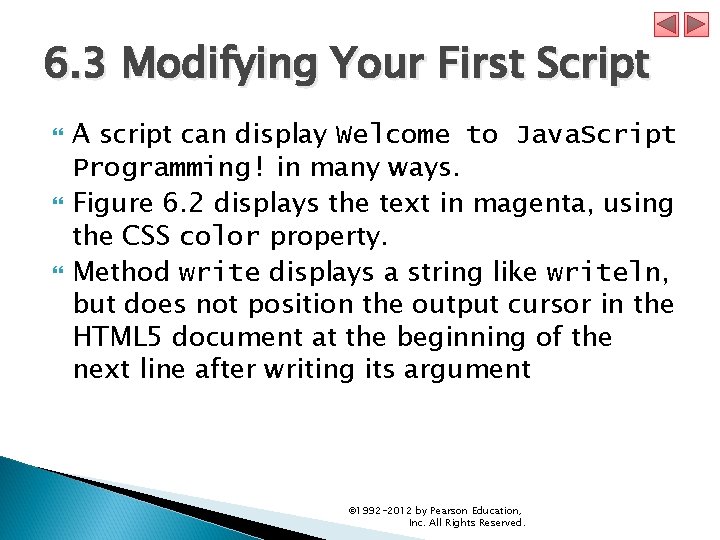 6.3 Modifying Your First Script

A script can display Welcome to JavaScript Programming! in many ways.

Figure 6.2 displays the text in magenta, using the CSS color property.

Method write displays a string like writeln, but does not position the output cursor in the HTML5 document at the beginning of the next line after writing its argument

©1992-2012 by Pearson Education, Inc. All Rights Reserved.